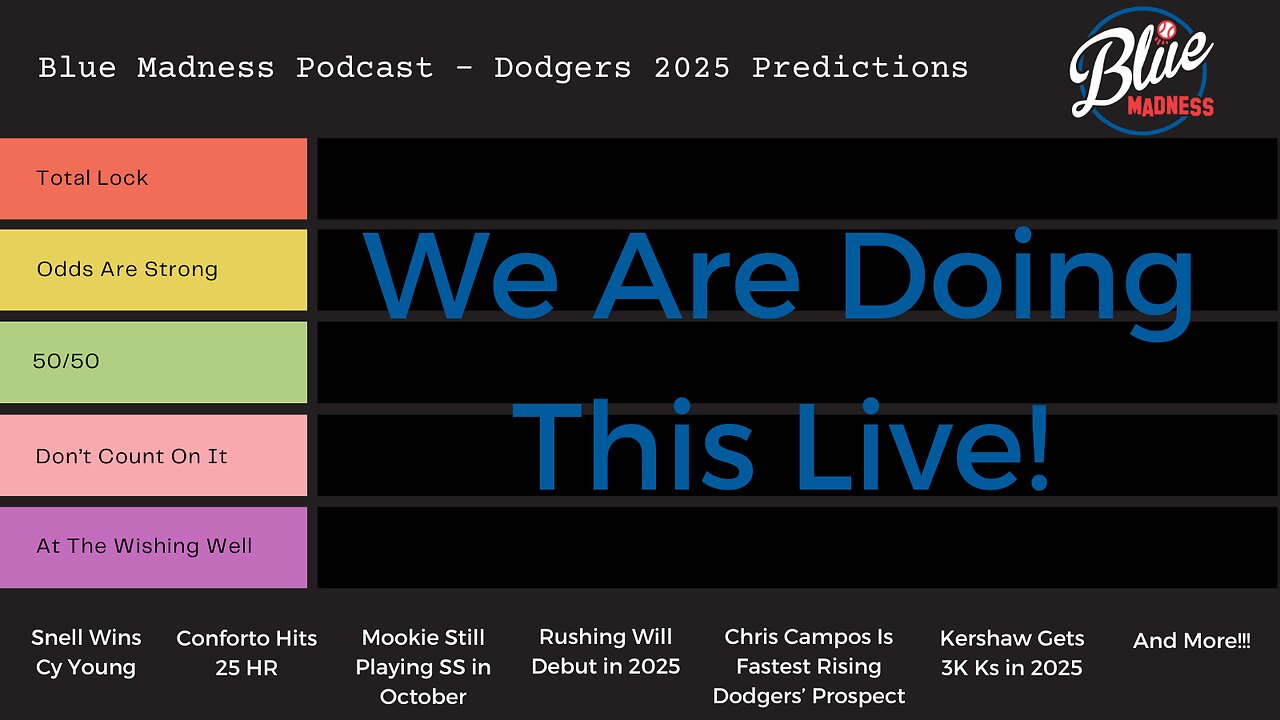 Blue Madness Podcast - Dodgers 2025 Predictions

Blue MADNESS

Total Lock

Odds Are Strong

50/50

Don't Count On It

At The Wishing Well

We Are Doing This Live!

Snell Wins Cy Young

Conforto Hits 25 HR

Mookie Still Playing SS in October

Rushing Will Debut in 2025

Chris Campos Is Fastest Rising Dodgers' Prospect

Kershaw Gets 3K Ks in 2025

And More!!!